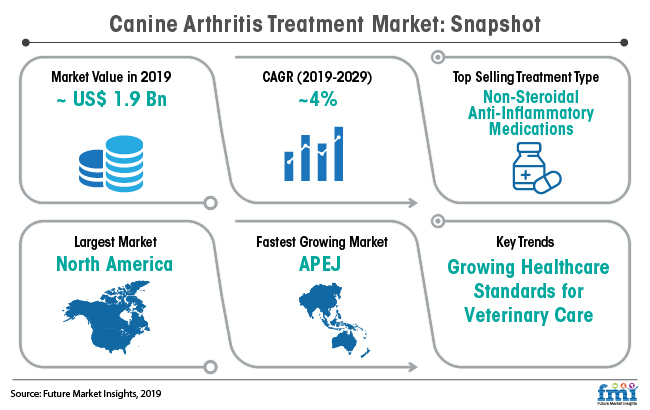 Canine Arthritis Treatment Market: Snapshot

Market Value in 2019
~ US$ 1.9 Bn

CAGR (2019-2029)
~4%

Top Selling Treatment Type
Non-Steroidal Anti-Inflammatory Medications

Largest Market
North America

Fastest Growing Market
APEJ

Key Trends
Growing Healthcare Standards for Veterinary Care

Source: Future Market Insights, 2019

fmi
Future Market Insights